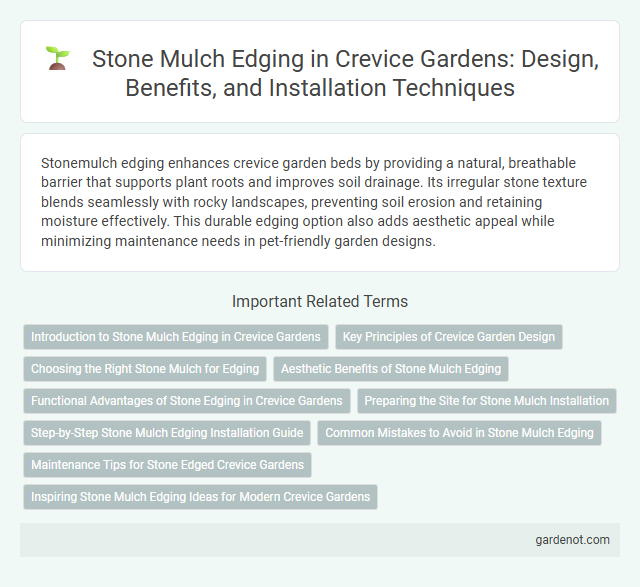 Stone Mulch Edging in Crevice Gardens: Design, Benefits, and Installation Techniques

Stonemulch edging enhances crevice garden beds by providing a natural, breathable barrier that supports plant roots and improves soil drainage. Its irregular stone texture blends seamlessly with rocky landscapes, preventing soil erosion and retaining moisture effectively. This durable edging option also adds aesthetic appeal while minimizing maintenance needs in pet-friendly garden designs.

Important Related Terms

Introduction to Stone Mulch Edging in Crevice Gardens

Key Principles of Crevice Garden Design

Choosing the Right Stone Mulch for Edging

Aesthetic Benefits of Stone Mulch Edging

Functional Advantages of Stone Edging in Crevice Gardens

Preparing the Site for Stone Mulch Installation

Step-by-Step Stone Mulch Edging Installation Guide

Common Mistakes to Avoid in Stone Mulch Edging

Maintenance Tips for Stone Edged Crevice Gardens

Inspiring Stone Mulch Edging Ideas for Modern Crevice Gardens

gardenot.com